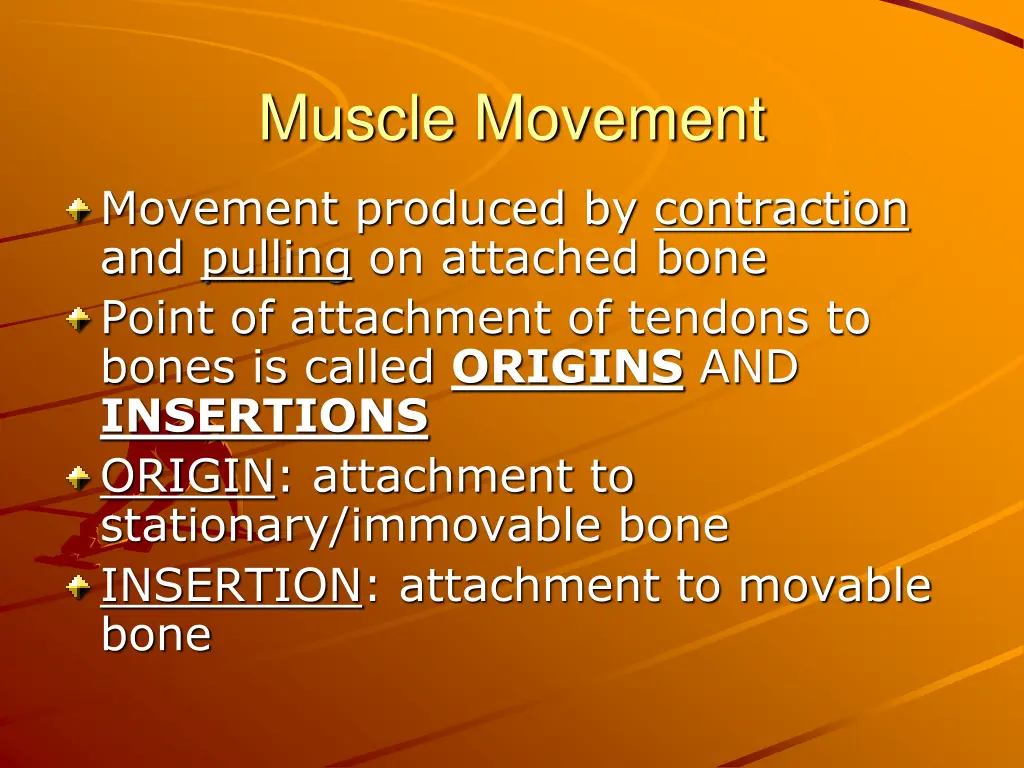 Muscle Movement

Movement produced by contraction and pulling on attached bone

Point of attachment of tendons to bones is called ORIGINS AND INSERTIONS

ORIGIN: attachment to stationary/immovable bone

INSERTION: attachment to movable bone